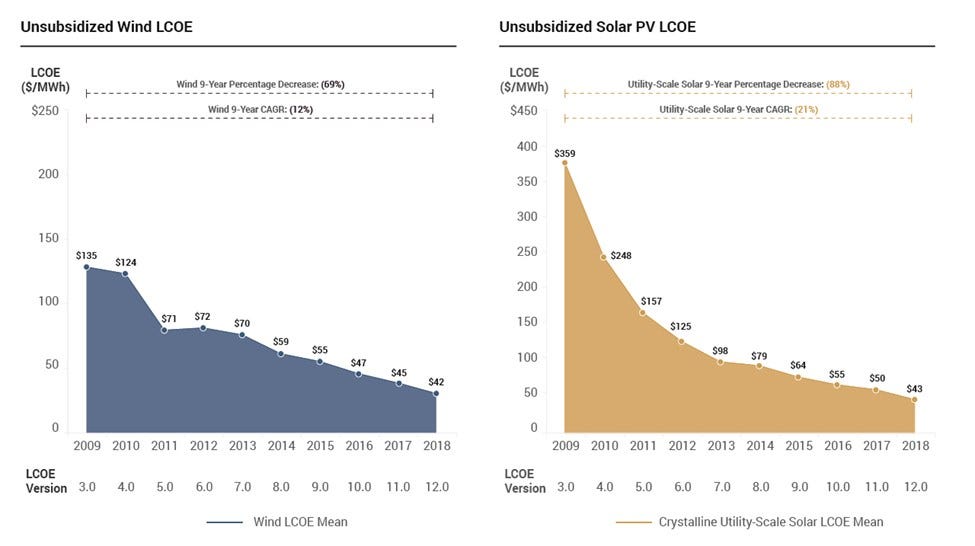 Unsubsidized Wind LCOE

LCOE ($/MWh)

Wind 9-Year Percentage Decrease: (69%)

Wind 9-Year CAGR: (12%)

$250
200
150
100
50
0

$135 $124 $71 $72 $70 $59 $55 $47 $45 $42

2009 2010 2011 2012 2013 2014 2015 2016 2017 2018

LCOE Version 3.0 4.0 5.0 6.0 7.0 8.0 9.0 10.0 11.0 12.0

Wind LCOE Mean

Unsubsidized Solar PV LCOE

LCOE ($/MWh)

Utility-Scale Solar 9-Year Percentage Decrease: (88%)

Utility-Scale Solar 9-Year CAGR: (21%)

$450
400
350
300
250
200
150
100
50
0

$359 $248 $157 $125 $98 $79 $64 $55 $50 $43

2009 2010 2011 2012 2013 2014 2015 2016 2017 2018

LCOE Version 3.0 4.0 5.0 6.0 7.0 8.0 9.0 10.0 11.0 12.0

Crystalline Utility-Scale Solar LCOE Mean